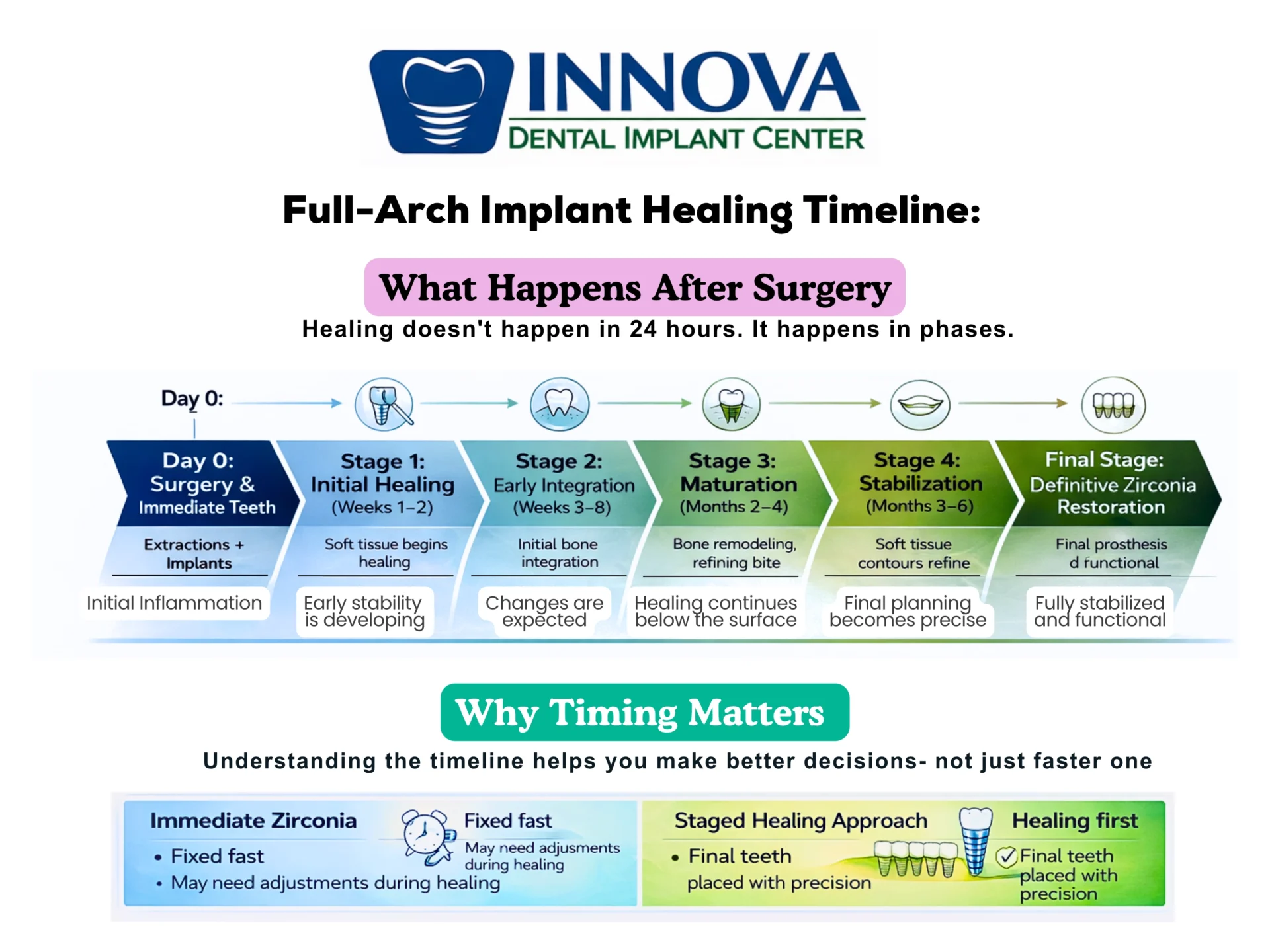 INNOVA
DENTAL IMPLANT CENTER

Full-Arch Implant Healing Timeline:

What Happens After Surgery

Healing doesn't happen in 24 hours. It happens in phases.

Day 0:

Day 0: Surgery & Immediate Teeth
Extractions + Implants
Initial Inflammation

Stage 1: Initial Healing (Weeks 1–2)
Soft tissue begins healing
Early stability is developing

Stage 2: Early Integration (Weeks 3–8)
Initial bone integration
Changes are expected

Stage 3: Maturation (Months 2–4)
Bone remodeling, refining bite
Healing continues below the surface

Stage 4: Stabilization (Months 3–6)
Soft tissue contours refine
Final planning becomes precise

Final Stage: Definitive Zirconia Restoration
Final prosthesis d functional
Fully stabilized and functional

Why Timing Matters

Understanding the timeline helps you make better decisions- not just faster one

Immediate Zirconia
• Fixed fast
• May need adjustments during healing
Fixed fast
May need adjusments during healing

Staged Healing Approach
• Final teeth placed with precision
Healing first
Final teeth placed with precision